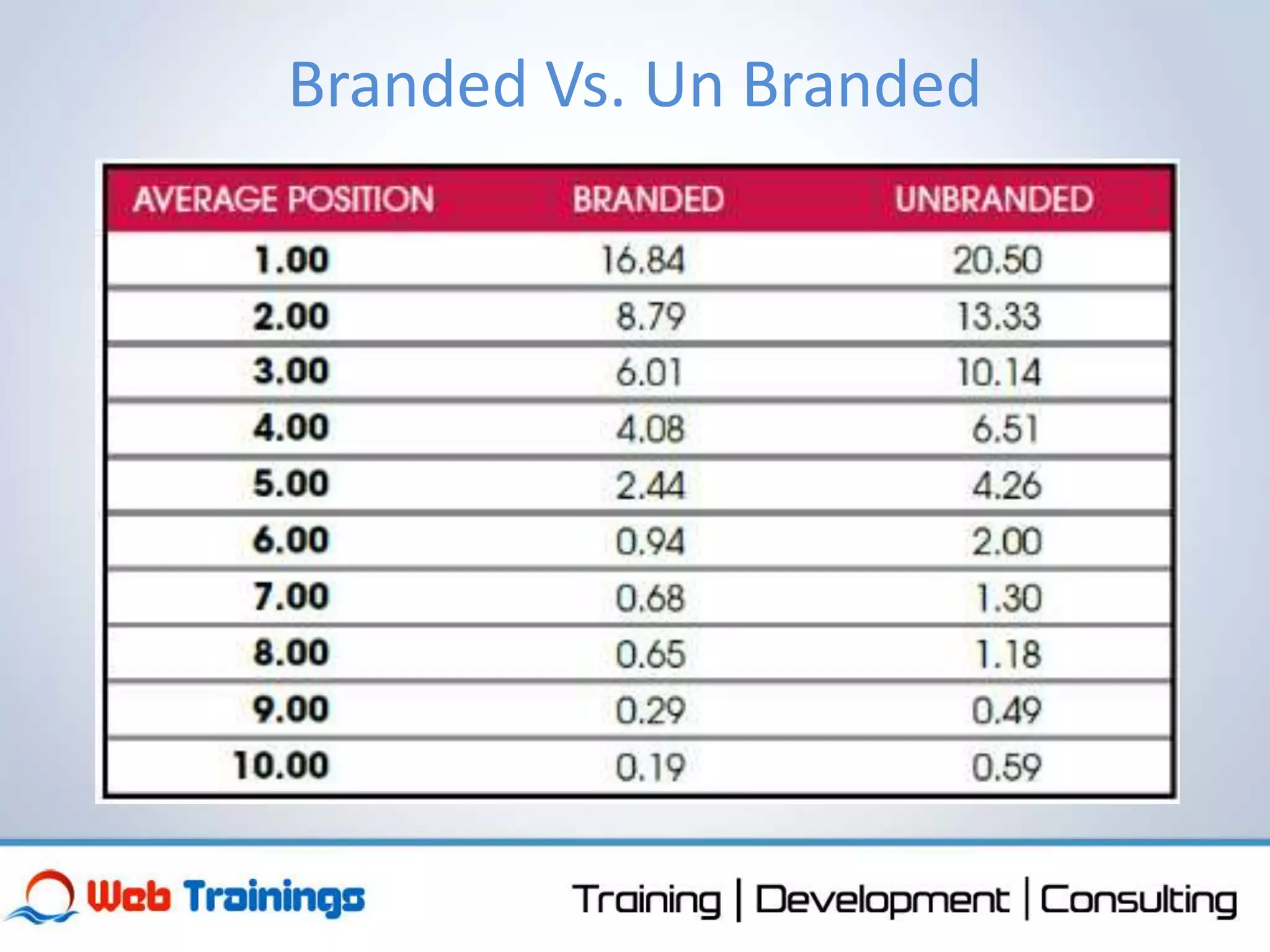 Branded Vs. Un Branded

| AVERAGE POSITION | BRANDED | UNBRANDED |
|---|---|---|
| 1.00 | 16.84 | 20.50 |
| 2.00 | 8.79 | 13.33 |
| 3.00 | 6.01 | 10.14 |
| 4.00 | 4.08 | 6.51 |
| 5.00 | 2.44 | 4.26 |
| 6.00 | 0.94 | 2.00 |
| 7.00 | 0.68 | 1.30 |
| 8.00 | 0.65 | 1.18 |
| 9.00 | 0.29 | 0.49 |
| 10.00 | 0.19 | 0.59 |

Web Trainings

Training | Development | Consulting